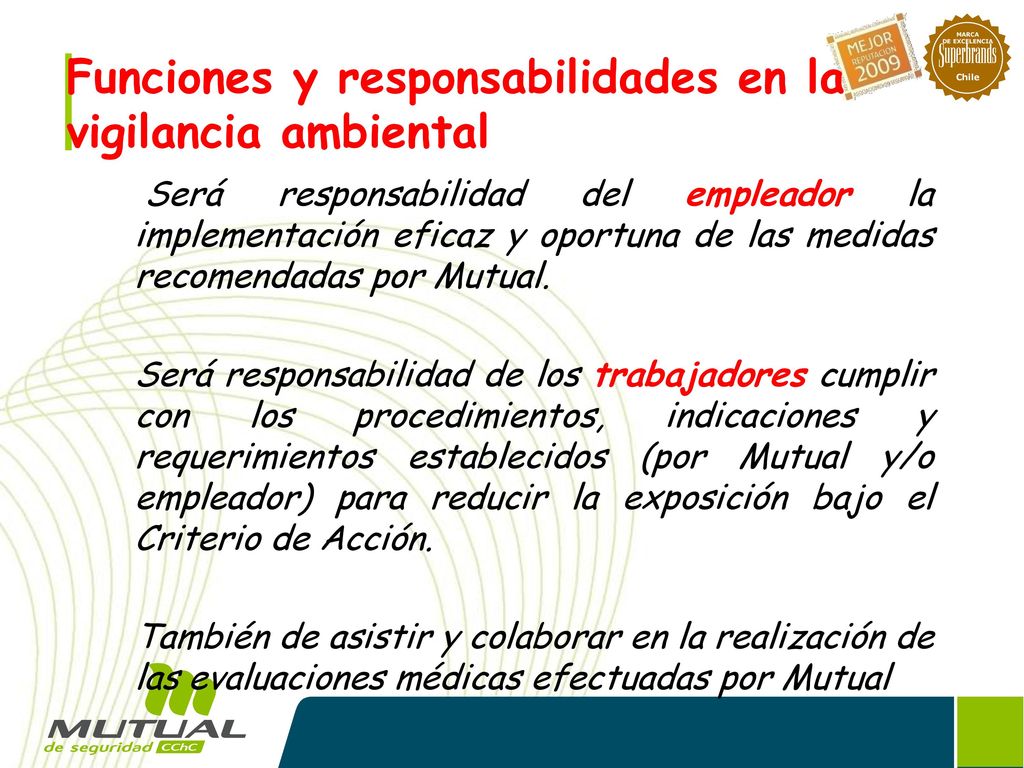 Funciones y responsabilidades en la vigilancia ambiental

MEJOR REPUTACIÓN 2009

MARCA DE EXCELENCIA Superbrands Chile

Será responsabilidad del empleador la implementación eficaz y oportuna de las medidas recomendadas por Mutual.

Será responsabilidad de los trabajadores cumplir con los procedimientos, indicaciones y requerimientos establecidos (por Mutual y/o empleador) para reducir la exposición bajo el Criterio de Acción.

También de asistir y colaborar en la realización de las evaluaciones médicas efectuadas por Mutual

MUTUAL de seguridad CChC